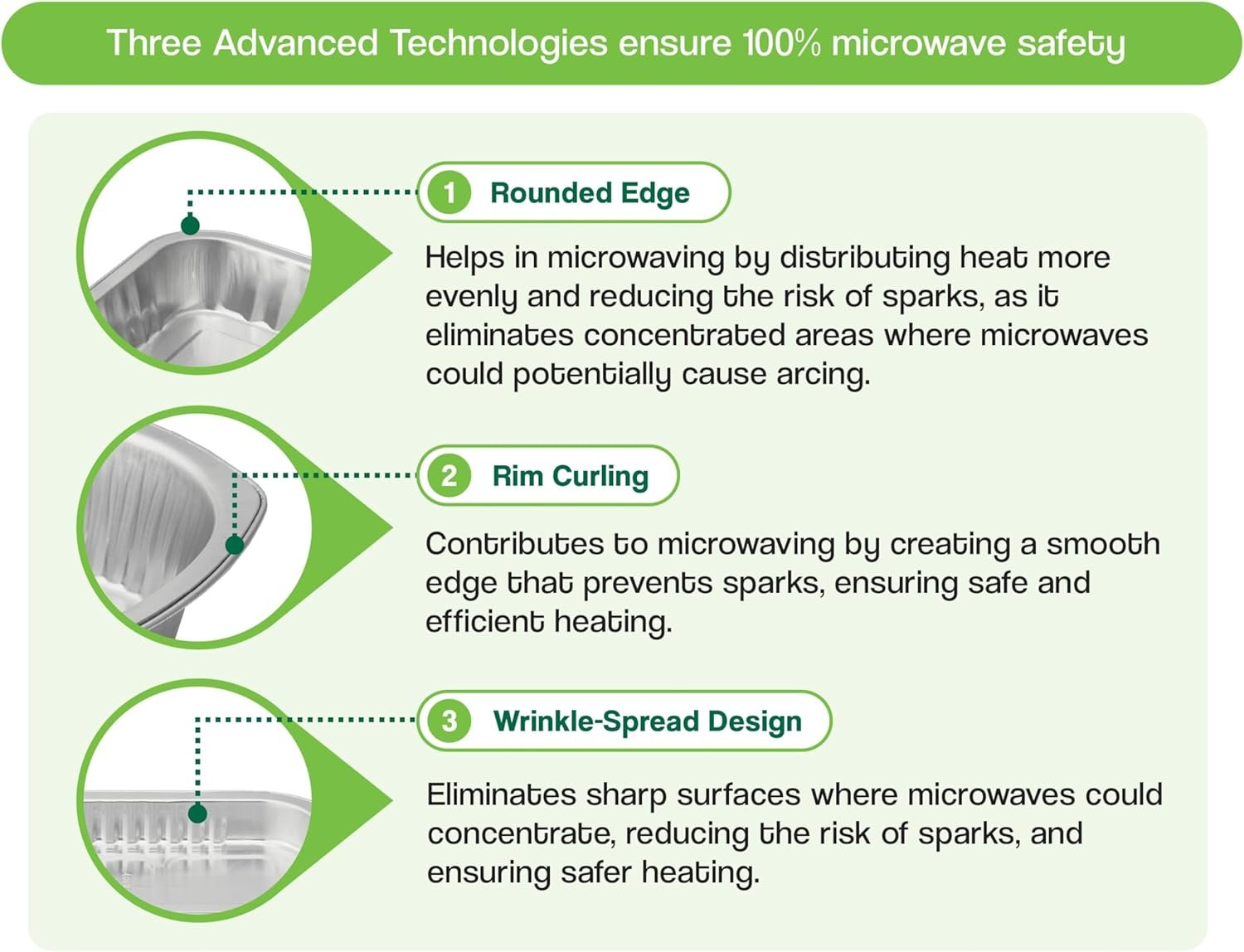 Three Advanced Technologies ensure 100% microwave safety

1 Rounded Edge

Helps in microwaving by distributing heat more evenly and reducing the risk of sparks, as it eliminates concentrated areas where microwaves could potentially cause arcing.

2 Rim Curling

Contributes to microwaving by creating a smooth edge that prevents sparks, ensuring safe and efficient heating.

3 Wrinkle-Spread Design

Eliminates sharp surfaces where microwaves could concentrate, reducing the risk of sparks, and ensuring safer heating.